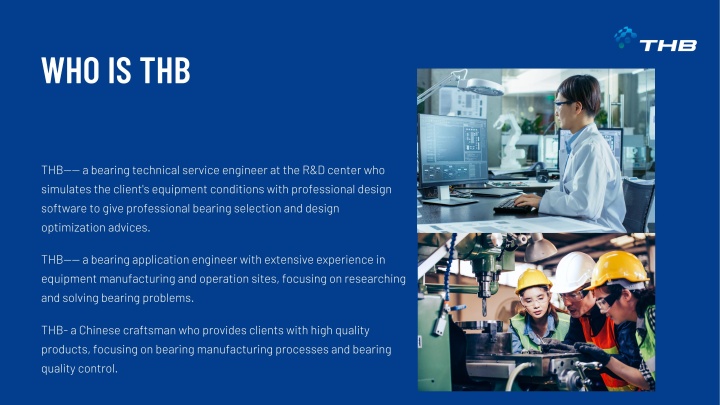 THB

WHO IS THB

THB—— a bearing technical service engineer at the R&D center who simulates the client's equipment conditions with professional design software to give professional bearing selection and design optimization advices.

THB—— a bearing application engineer with extensive experience in equipment manufacturing and operation sites, focusing on researching and solving bearing problems.

THB- a Chinese craftsman who provides clients with high quality products, focusing on bearing manufacturing processes and bearing quality control.